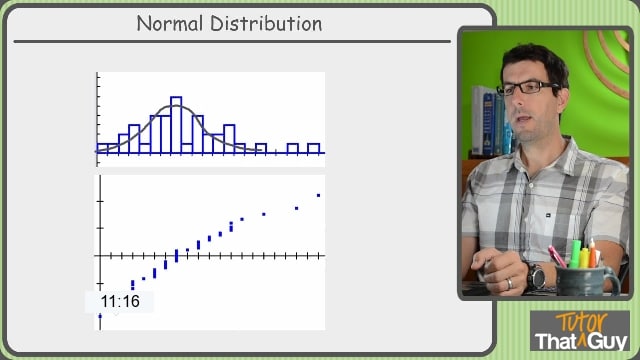 Normal Distribution

11:16

Tutor
That Guy